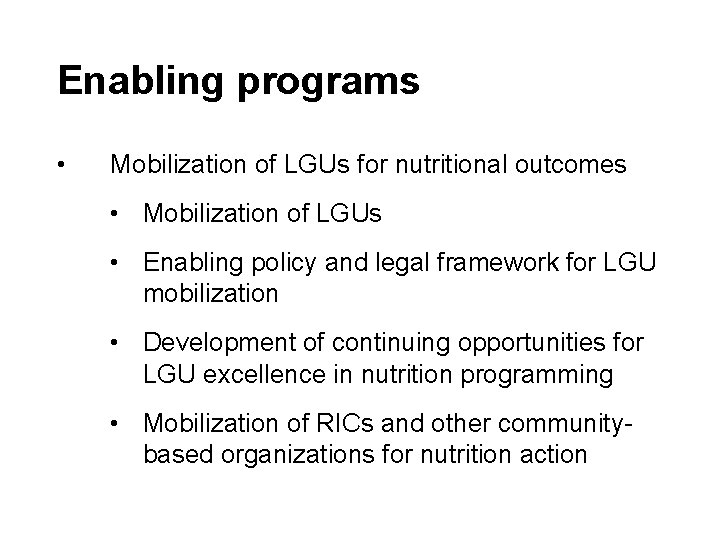 Enabling programs

• Mobilization of LGUs for nutritional outcomes

• Mobilization of LGUs

• Enabling policy and legal framework for LGU mobilization

• Development of continuing opportunities for LGU excellence in nutrition programming

• Mobilization of RICs and other community-based organizations for nutrition action